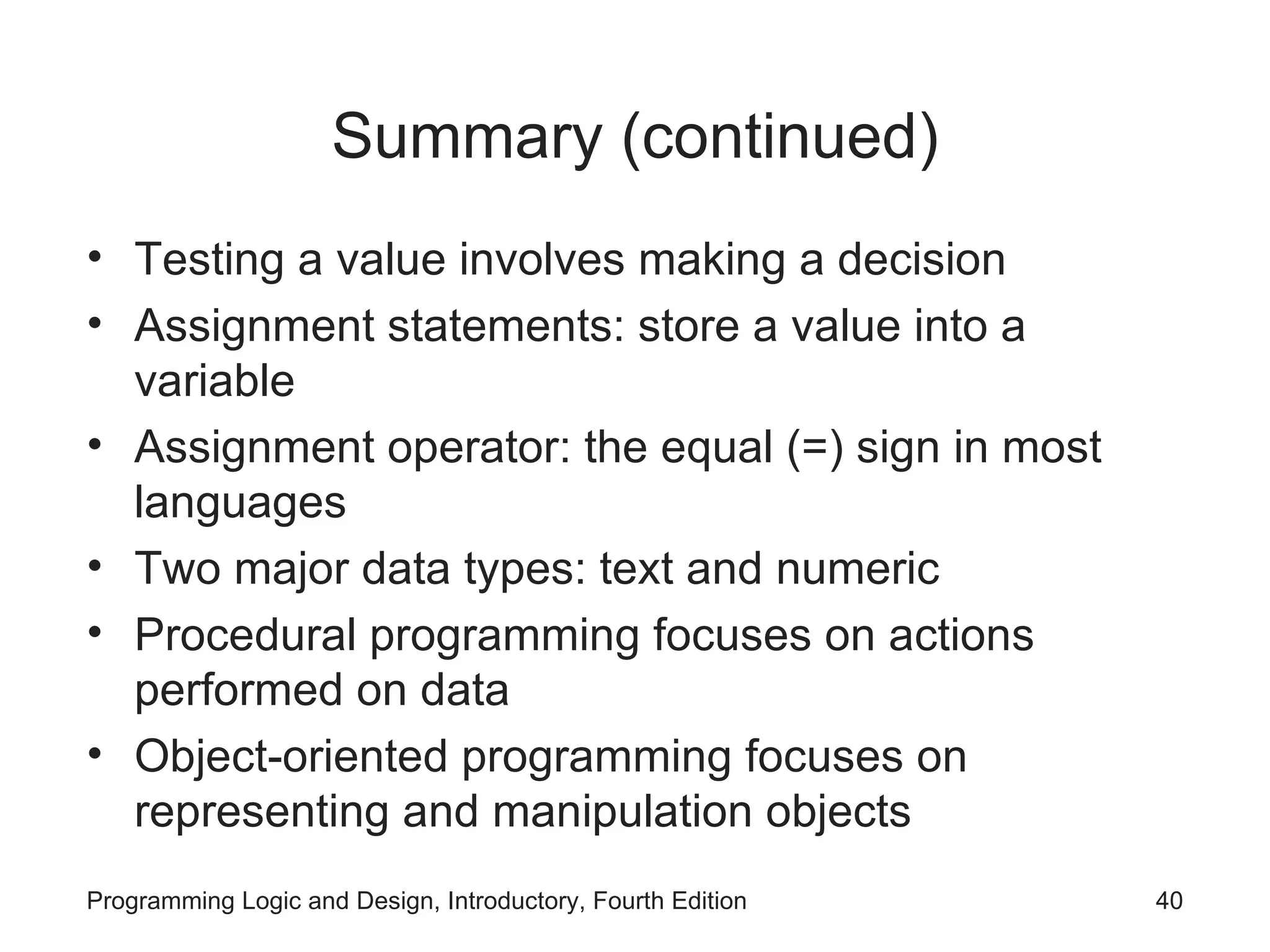 Summary (continued)

• Testing a value involves making a decision
• Assignment statements: store a value into a variable
• Assignment operator: the equal (=) sign in most languages
• Two major data types: text and numeric
• Procedural programming focuses on actions performed on data
• Object-oriented programming focuses on representing and manipulation objects

Programming Logic and Design, Introductory, Fourth Edition

40